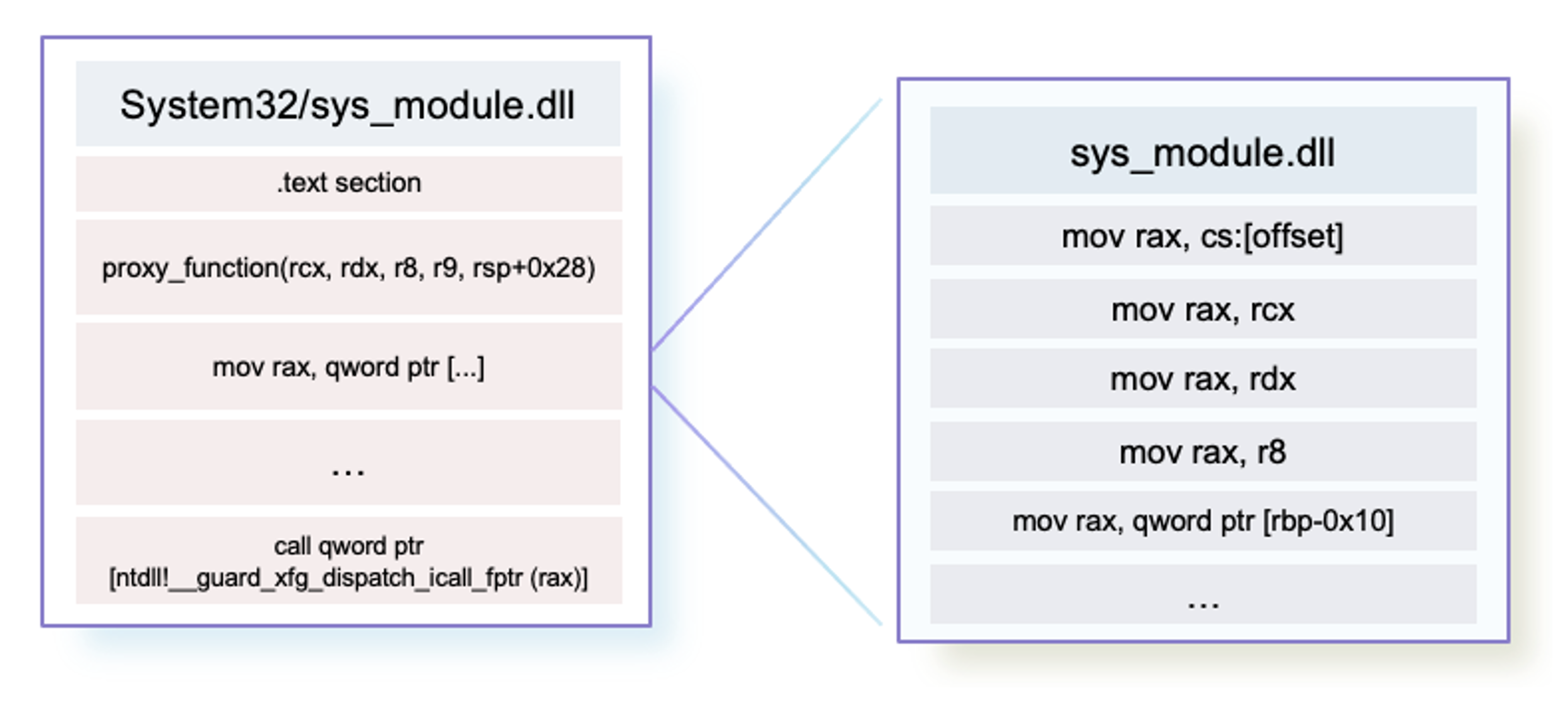 System32/sys_module.dll

.text section

proxy_function(rcx, rdx, r8, r9, rsp+0x28)

mov rax, qword ptr [...]

...

call qword ptr [ntdll!__guard_xfg_dispatch_icall_fptr (rax)]

sys_module.dll

mov rax, cs:[offset]

mov rax, rcx

mov rax, rdx

mov rax, r8

mov rax, qword ptr [rbp-0x10]

...